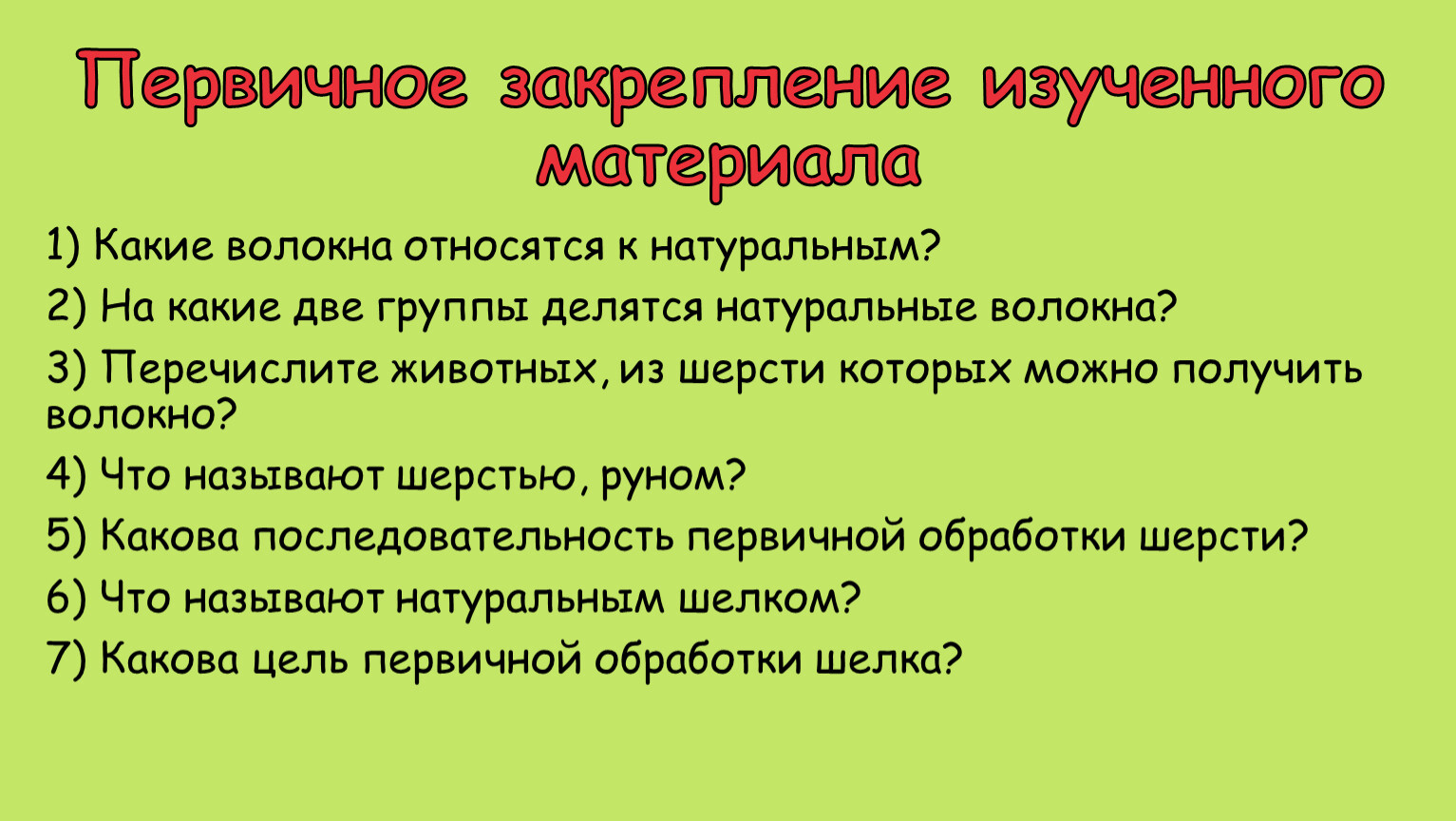 Первичное закрепление изученного материала

1) Какие волокна относятся к натуральным?

2) На какие две группы делятся натуральные волокна?

3) Перечислите животных, из шерсти которых можно получить волокно?

4) Что называют шерстью, руном?

5) Какова последовательность первичной обработки шерсти?

6) Что называют натуральным шелком?

7) Какова цель первичной обработки шелка?